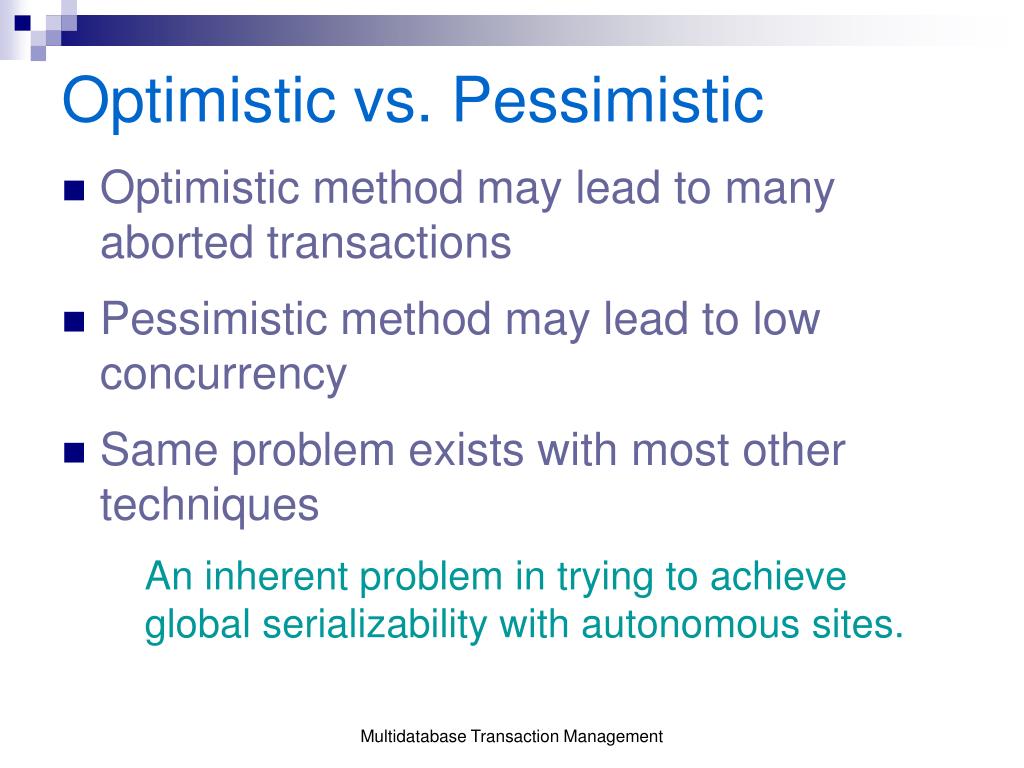 Optimistic vs. Pessimistic

■ Optimistic method may lead to many aborted transactions

■ Pessimistic method may lead to low concurrency

■ Same problem exists with most other techniques

An inherent problem in trying to achieve global serializability with autonomous sites.

Multidatabase Transaction Management